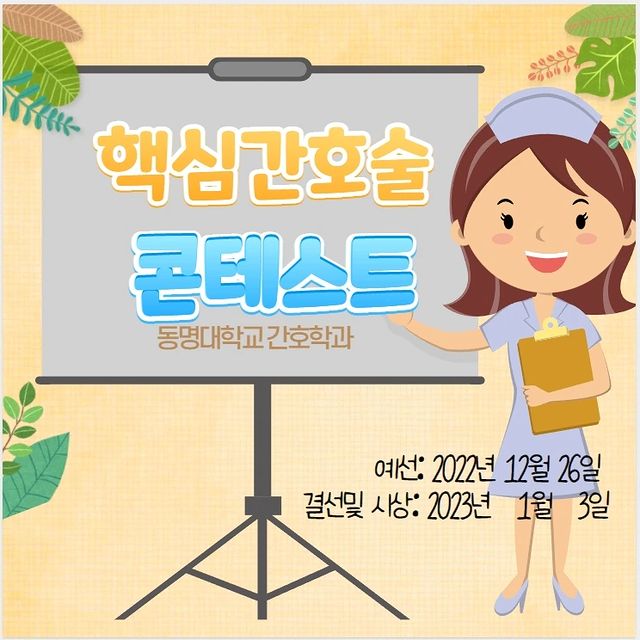 핵심간호술
콘테스트
동명대학교 간호학과

예선: 2022년 12월 26일
결선및 시상: 2023년 1월 3일